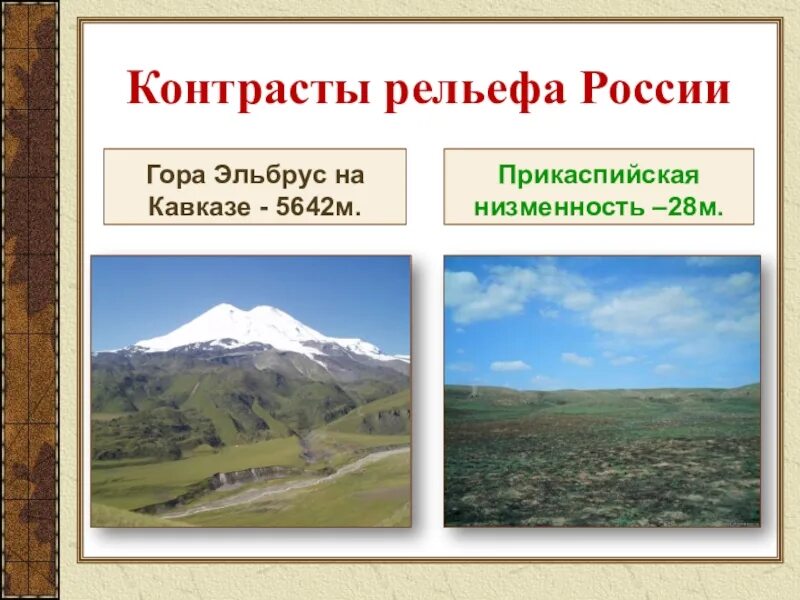 Контрасты рельефа России

Гора Эльбрус на Кавказе - 5642м.

Прикаспийская низменность –28м.